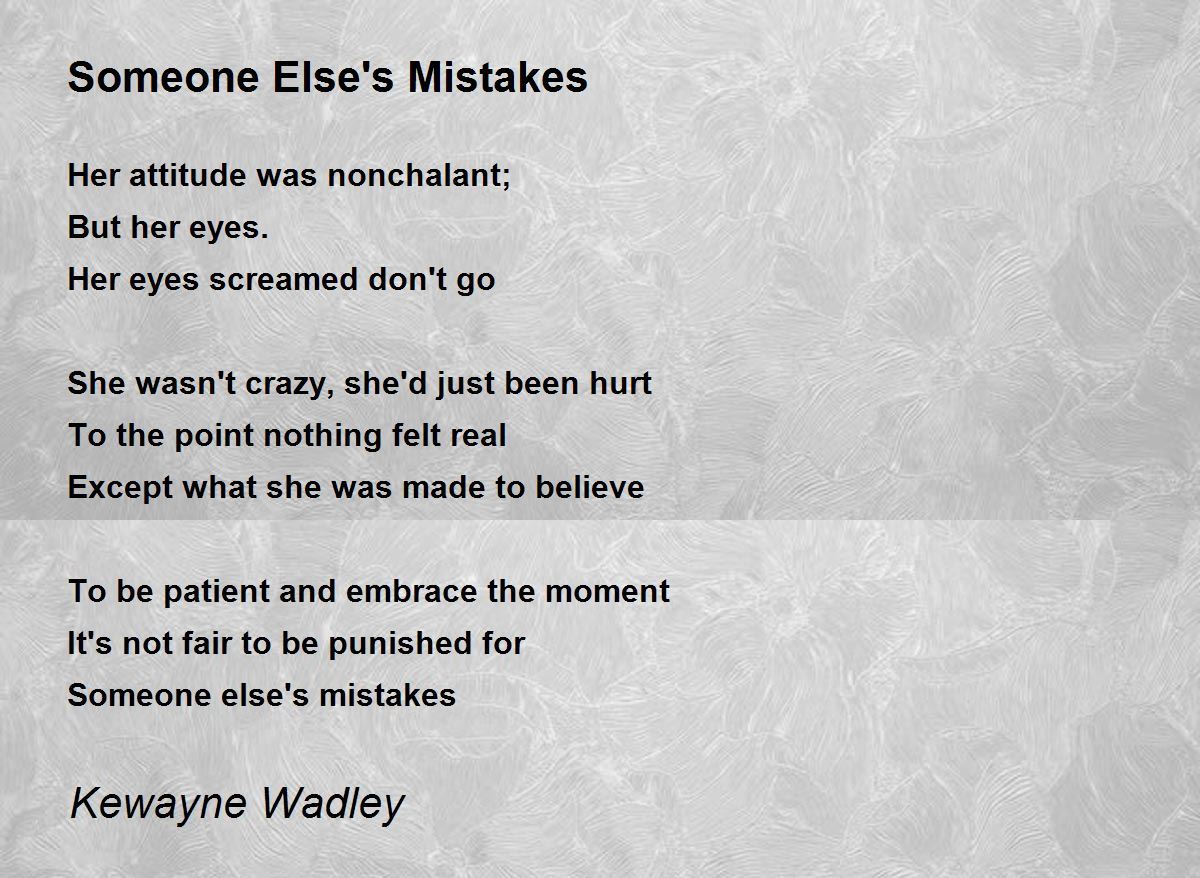 Someone Else's Mistakes

Her attitude was nonchalant;
But her eyes.
Her eyes screamed don't go

She wasn't crazy, she'd just been hurt
To the point nothing felt real
Except what she was made to believe

To be patient and embrace the moment
It's not fair to be punished for
Someone else's mistakes

Kewayne Wadley